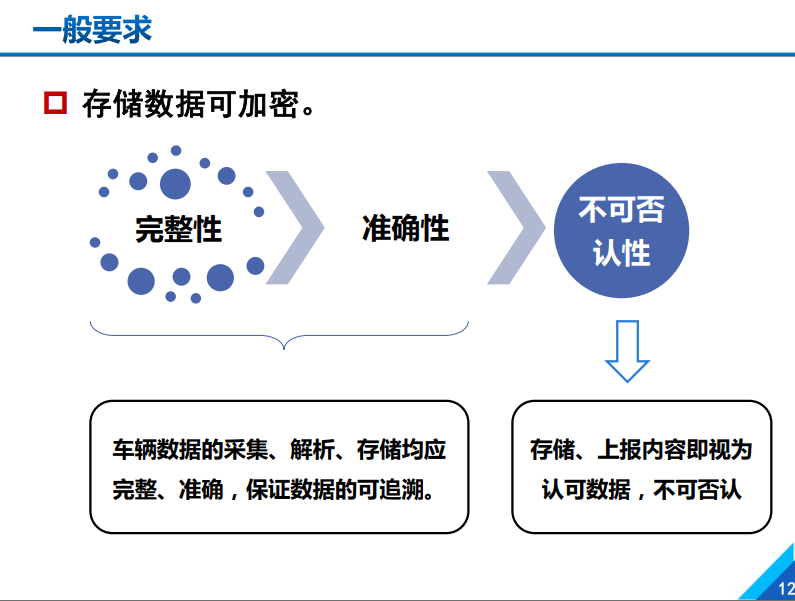 一般要求

存储数据可加密。

完整性

准确性

不可否认性

车辆数据的采集、解析、存储均应完整、准确，保证数据的可追溯。

存储、上报内容即视为认可数据，不可否认

12